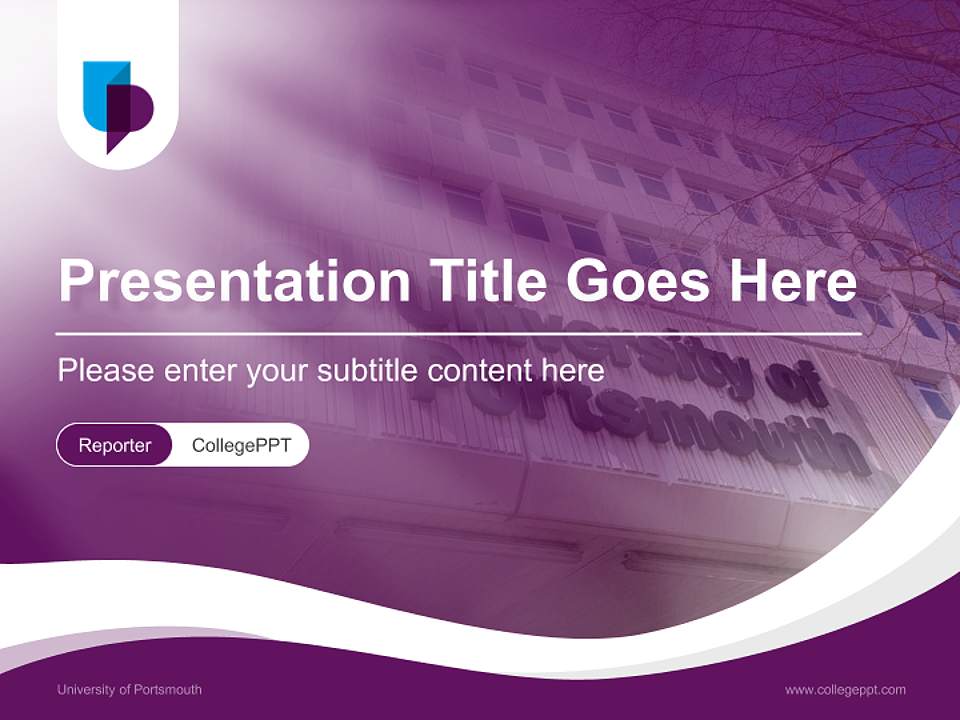 Presentation Title Goes Here

Please enter your subtitle content here

Reporter CollegePPT

University of Portsmouth

University of Portsmouth

www.collegeppt.com